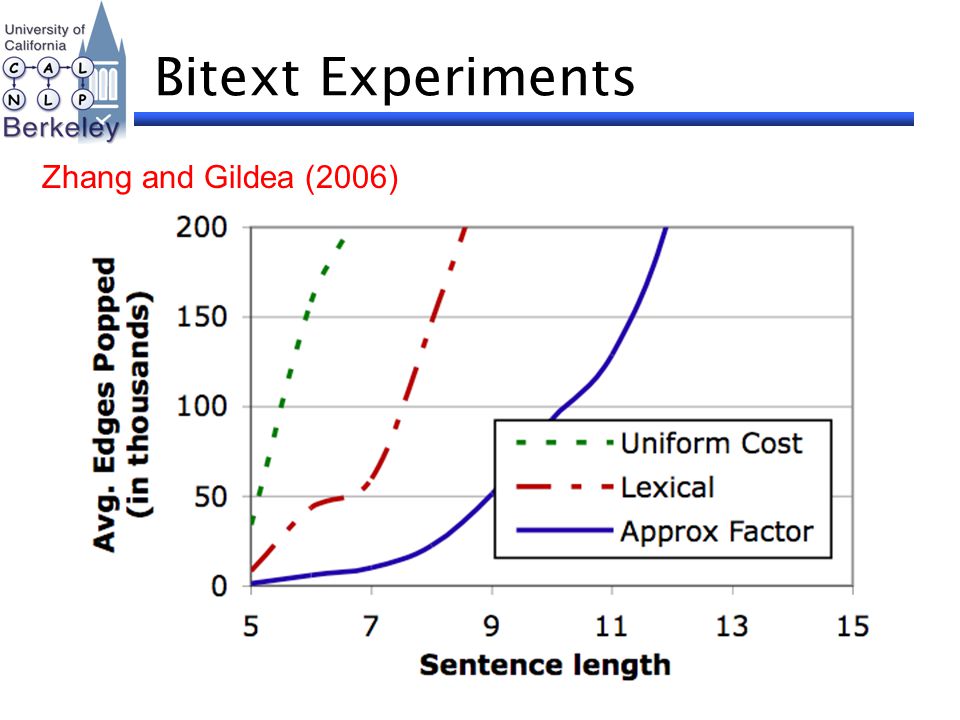 University of California
C A L
N L P
Berkeley

Bitext Experiments

Zhang and Gildea (2006)

Avg. Edges Popped (in thousands)

200
150
100
50
0

Uniform Cost
Lexical
Approx Factor

5 7 9 11 13 15

Sentence length